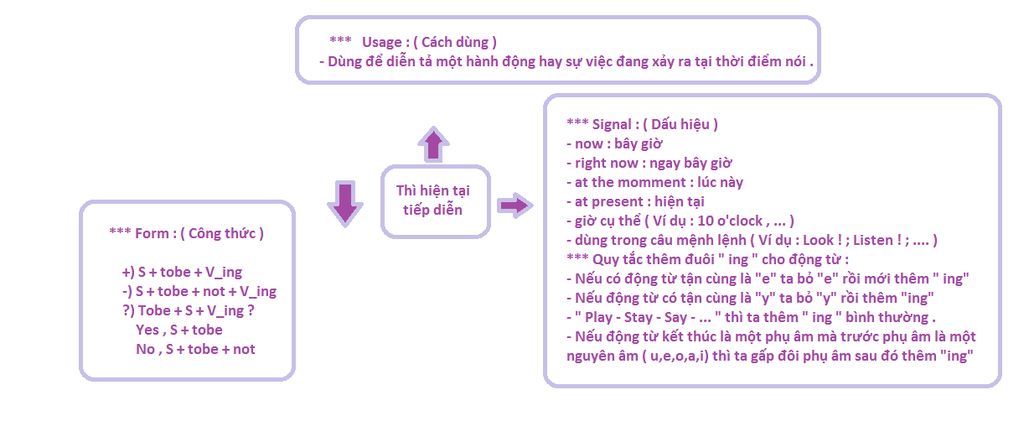 *** Usage : ( Cách dùng )
- Dùng để diễn tả một hành động hay sự việc đang xảy ra tại thời điểm nói .

Thì hiện tại tiếp diễn

*** Form : ( Công thức )

+) S + tobe + V_ing
-) S + tobe + not + V_ing
?) Tobe + S + V_ing ?
Yes , S + tobe
No , S + tobe + not

*** Signal : ( Dấu hiệu )
- now : bây giờ
- right now : ngay bây giờ
- at the momment : lúc này
- at present : hiện tại
- giờ cụ thể ( Ví dụ : 10 o'clock , ... )
- dùng trong câu mệnh lệnh ( Ví dụ : Look ! ; Listen ! ; .... )
*** Quy tắc thêm đuôi " ing " cho động từ :
- Nếu có động từ tận cùng là "e" ta bỏ "e" rồi mới thêm " ing"
- Nếu động từ có tận cùng là "y" ta bỏ "y" rồi thêm "ing"
- " Play - Stay - Say - ... " thì ta thêm " ing " bình thường .
- Nếu động từ kết thúc là một phụ âm mà trước phụ âm là một nguyên âm ( u,e,o,a,i) thì ta gấp đôi phụ âm sau đó thêm "ing"